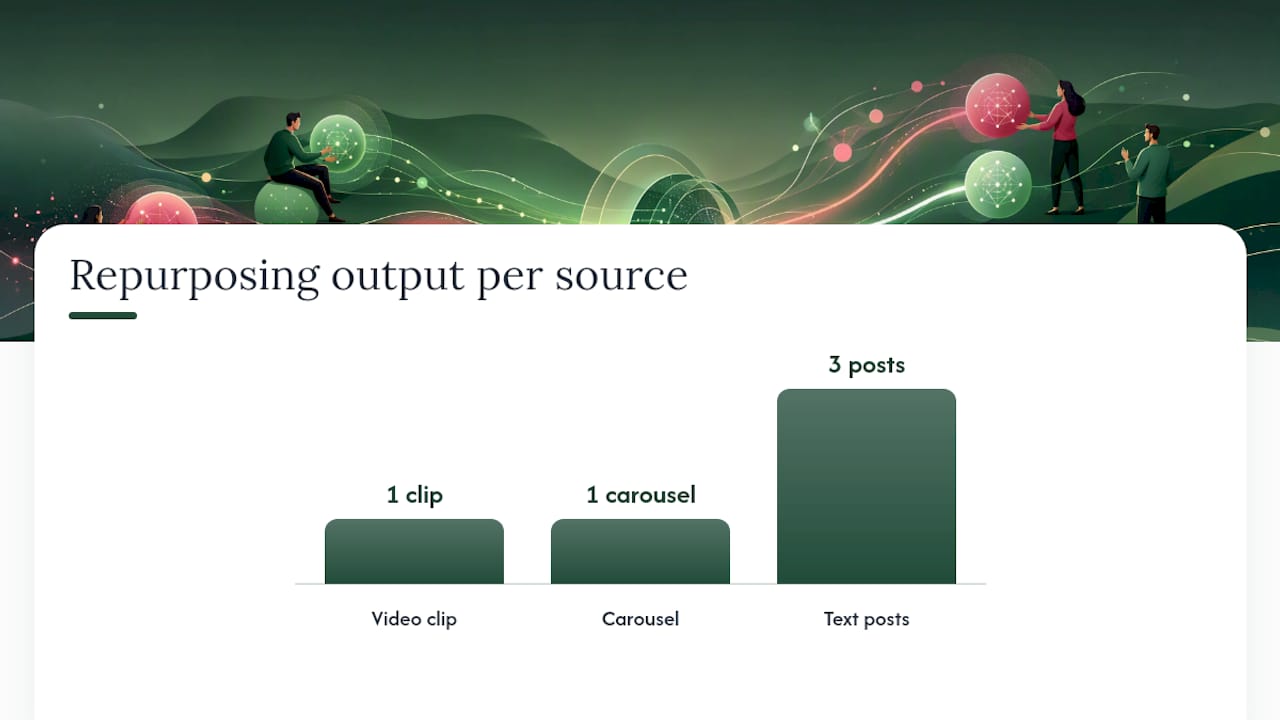 Repurposing output per source

1 clip
1 carousel
3 posts

Video clip
Carousel
Text posts